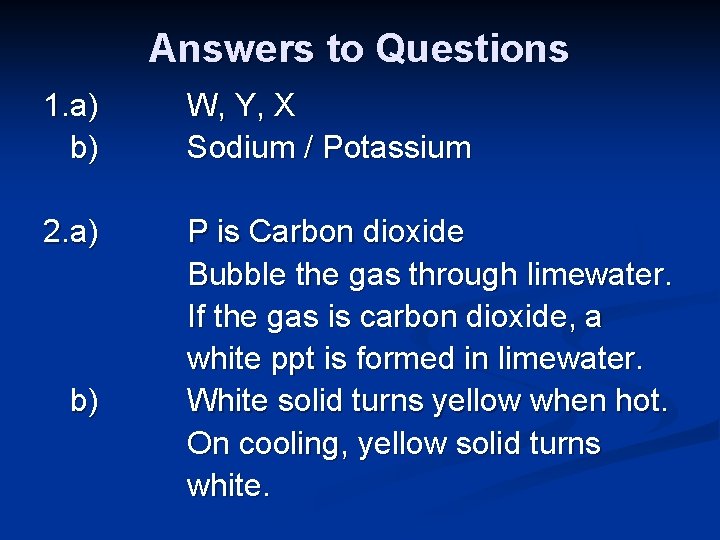 Answers to Questions

1.a) W, Y, X
b) Sodium / Potassium

2.a) P is Carbon dioxide
Bubble the gas through limewater. If the gas is carbon dioxide, a white ppt is formed in limewater.
b) White solid turns yellow when hot. On cooling, yellow solid turns white.